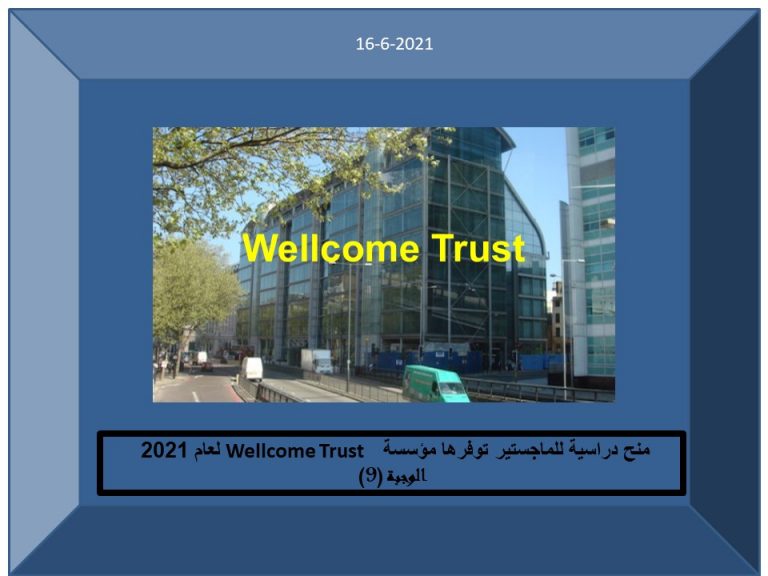 16-6-2021

Wellcome Trust

منح دراسية للماجستير توفرها مؤسسة Wellcome Trust لعام 2021
الوجبة (9)